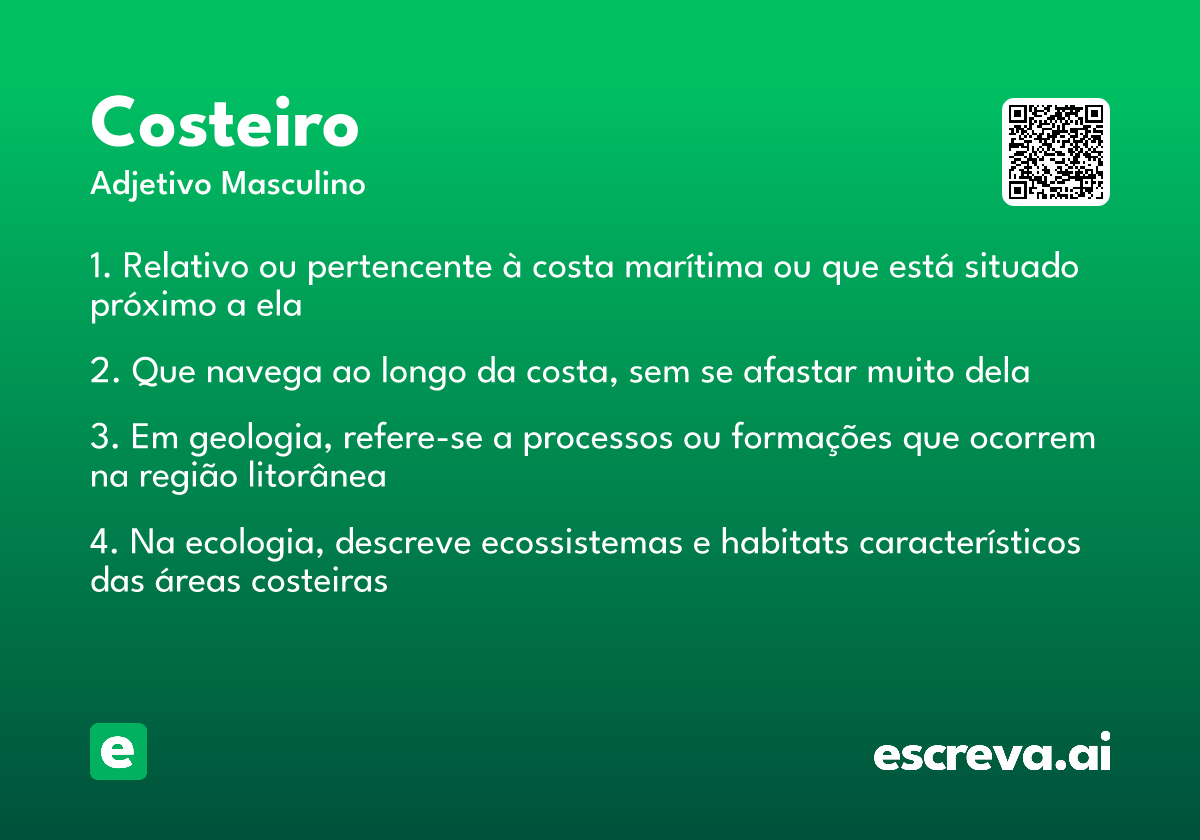 Costeiro
Adjetivo Masculino

1. Relativo ou pertencente à costa marítima ou que está situado próximo a ela

2. Que navega ao longo da costa, sem se afastar muito dela

3. Em geologia, refere-se a processos ou formações que ocorrem na região litorânea

4. Na ecologia, descreve ecossistemas e habitats característicos das áreas costeiras

e

escreva.ai